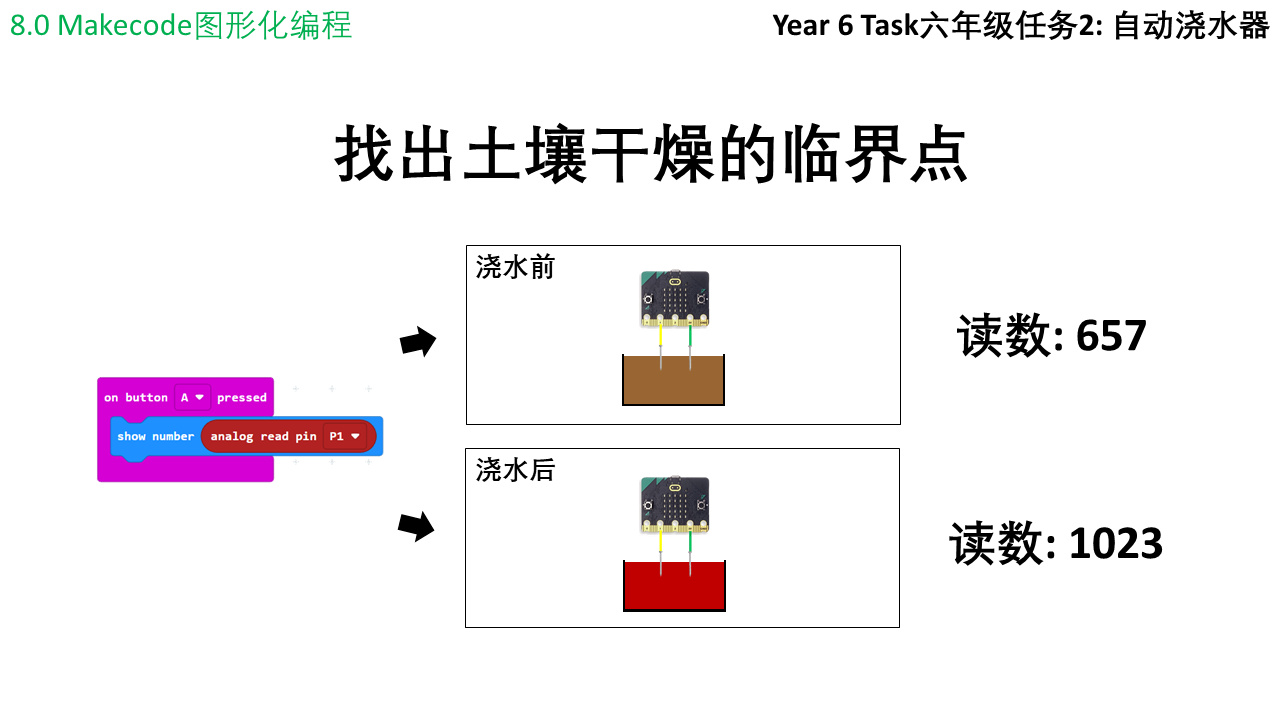 8.0 Makecode图形化编程

Year 6 Task六年级任务2: 自动浇水器

找出土壤干燥的临界点

on button A pressed
show number analog read pin P1

浇水前

读数: 657

浇水后

读数: 1023